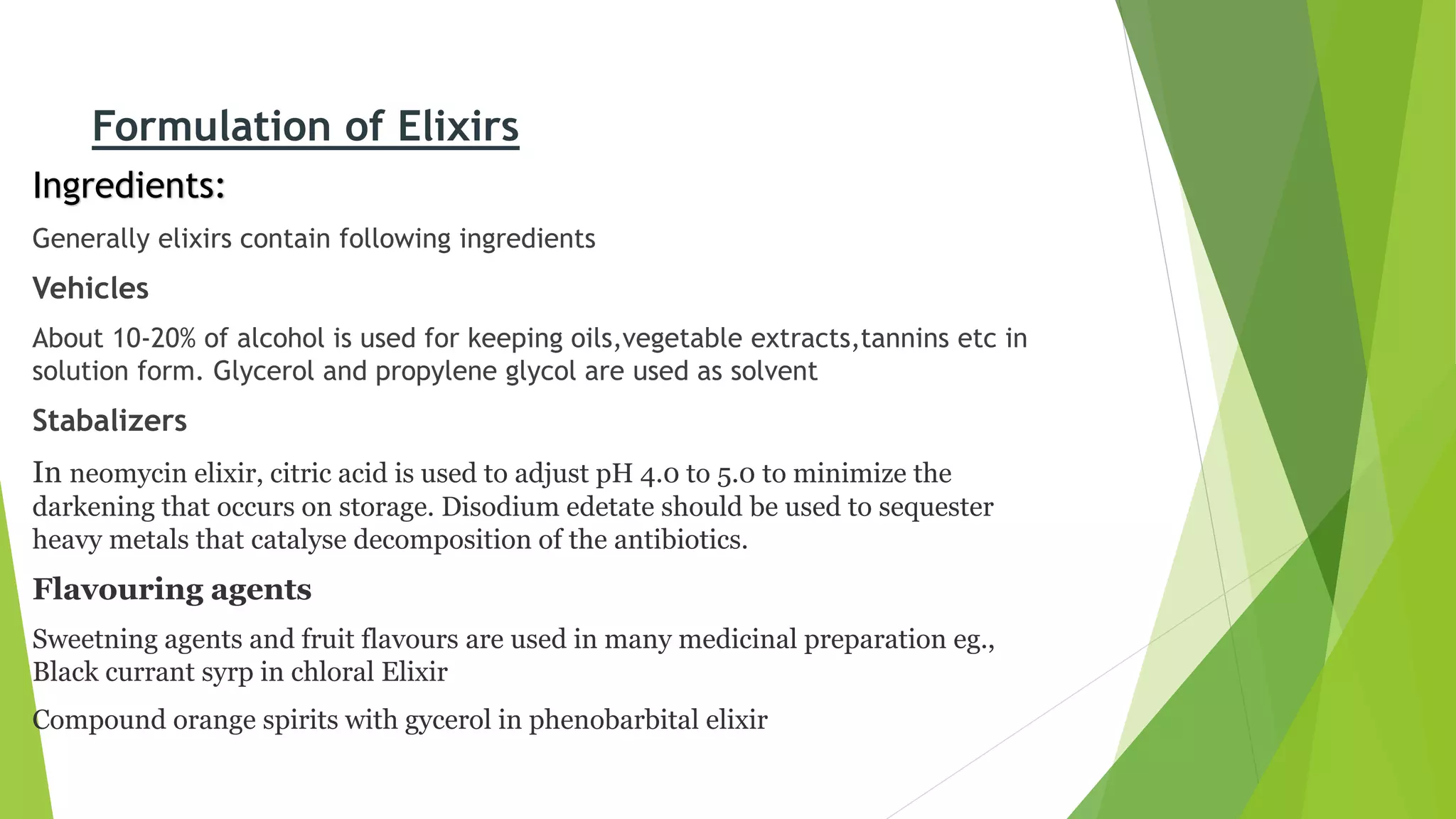 Formulation of Elixirs

Ingredients:

Generally elixirs contain following ingredients

Vehicles

About 10-20% of alcohol is used for keeping oils,vegetable extracts,tannins etc in solution form. Glycerol and propylene glycol are used as solvent

Stabalizers

In neomycin elixir, citric acid is used to adjust pH 4.0 to 5.0 to minimize the darkening that occurs on storage. Disodium edetate should be used to sequester heavy metals that catalyse decomposition of the antibiotics.

Flavouring agents

Sweetning agents and fruit flavours are used in many medicinal preparation eg., Black currant syrp in chloral Elixir

Compound orange spirits with gycerol in phenobarbital elixir